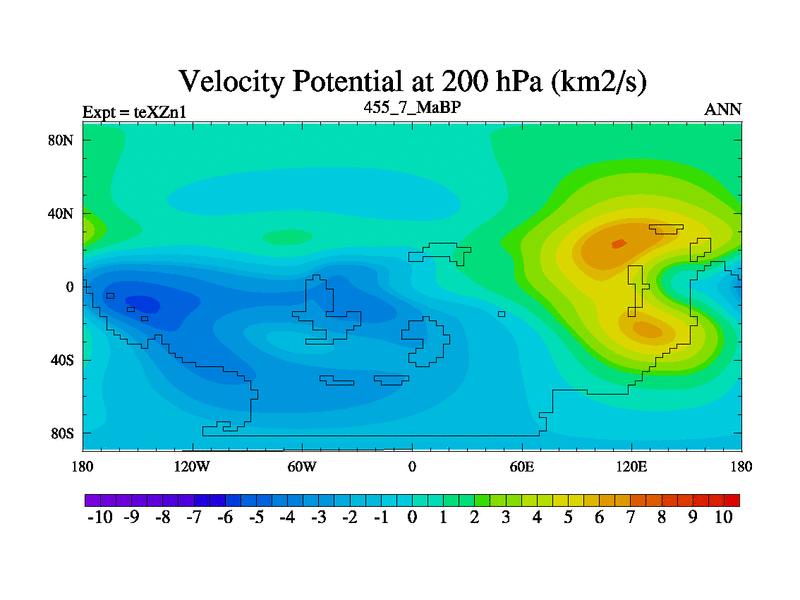 Velocity Potential at 200 hPa (km2/s)
Expt = teXZn1
455_7_MaBP
ANN

80N
40N
0
40S
80S

180
120W
60W
0
60E
120E
180

-10 -9 -8 -7 -6 -5 -4 -3 -2 -1 0 1 2 3 4 5 6 7 8 9 10